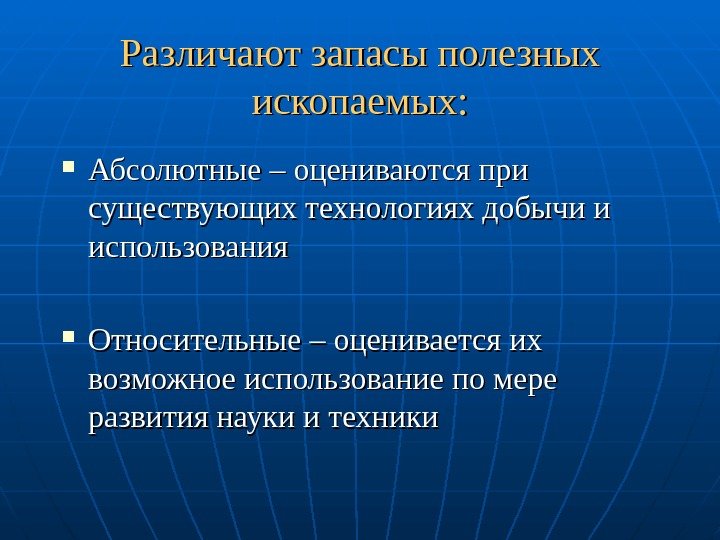 Различают запасы полезных ископаемых:

▪ Абсолютные – оцениваются при существующих технологиях добычи и использования

▪ Относительные – оценивается их возможное использование по мере развития науки и техники